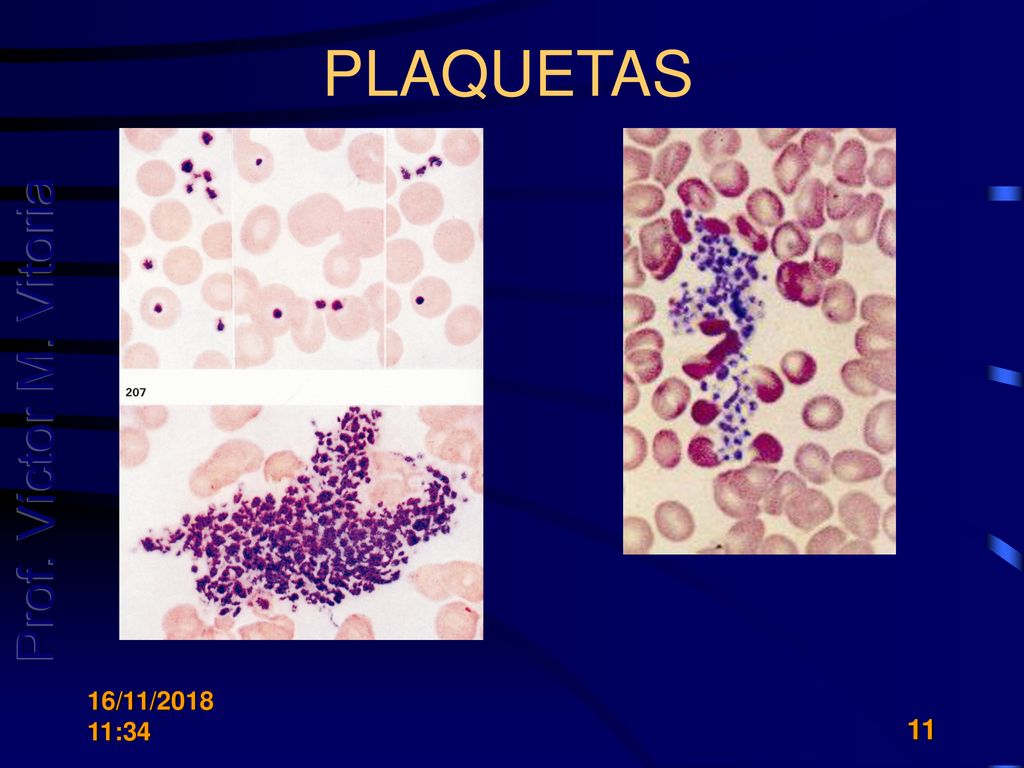 PLAQUETAS

Prof. Victor M. Vitoria

207

16/11/2018 11:34

11